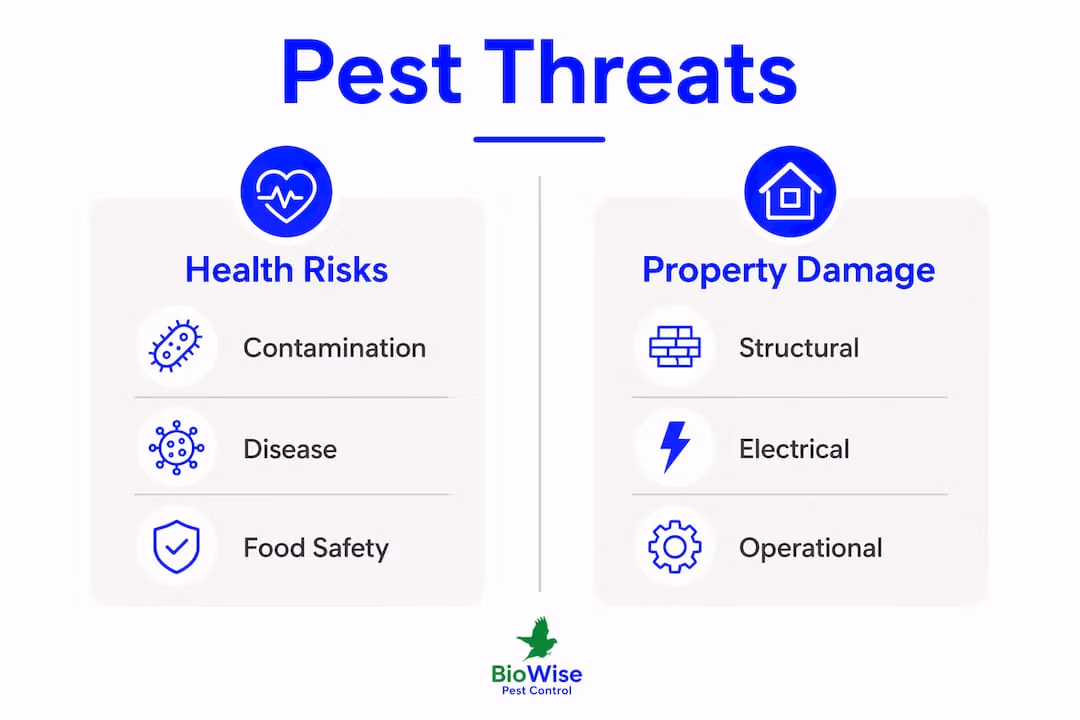 Pest Threats

Health Risks

Contamination

Disease

Food Safety

Property Damage

Structural

Electrical

Operational

BioWise
Pest Control